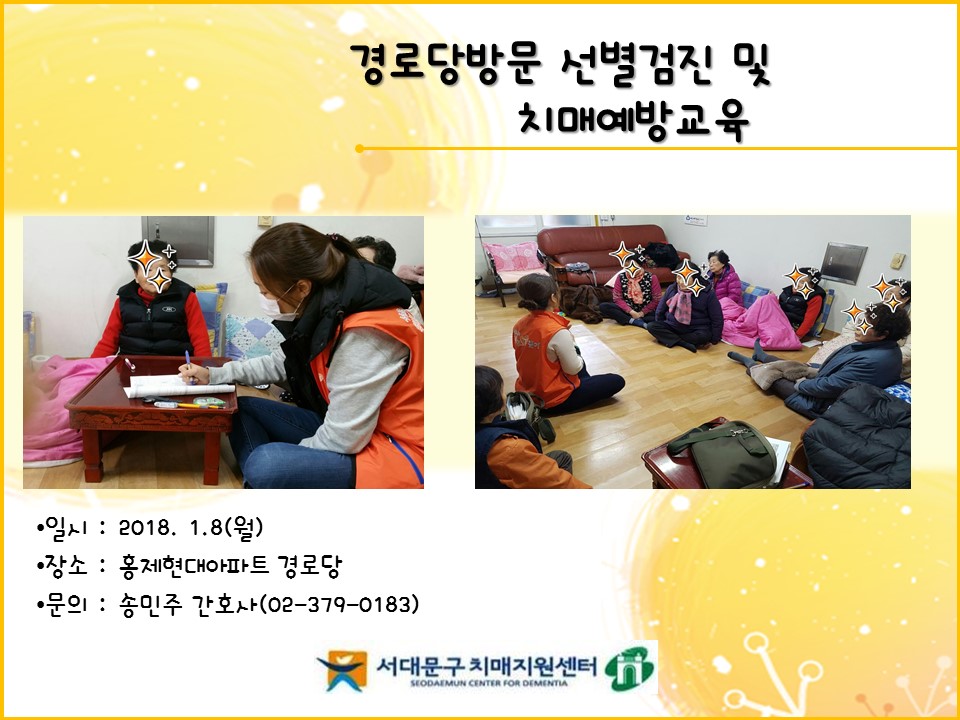 경로당방문 선별검진 및
치매예방교육

•일시 : 2018. 1.8(월)
•장소 : 홍제현대아파트 경로당
•문의 : 송민주 간호사(02-379-0183)

서대문구 치매지원센터
SEODAEMUN CENTER FOR DEMENTIA